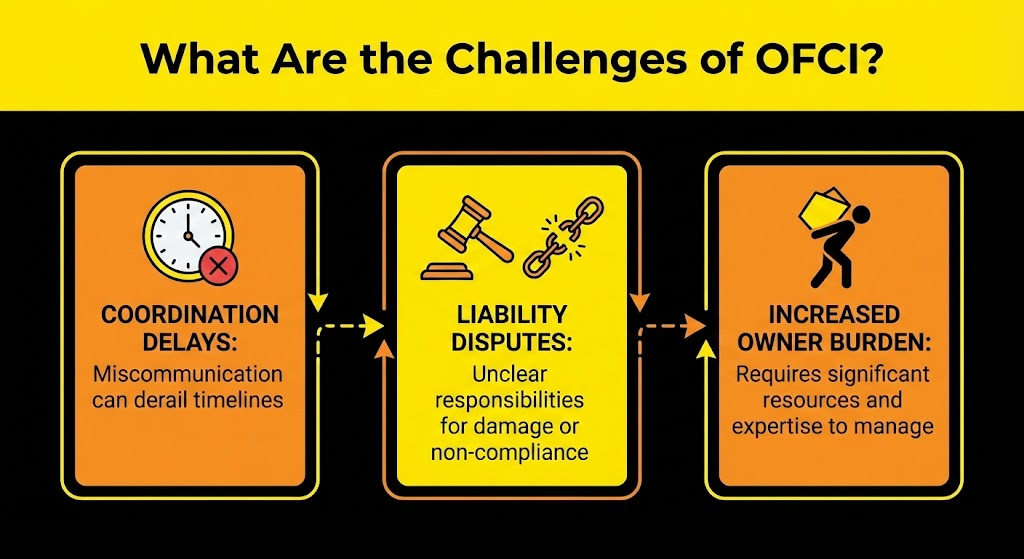 What Are the Challenges of OFCI?

COORDINATION DELAYS:
Miscommunication can derail timelines

LIABILITY DISPUTES:
Unclear responsibilities for damage or non-compliance

INCREASED OWNER BURDEN:
Requires significant resources and expertise to manage